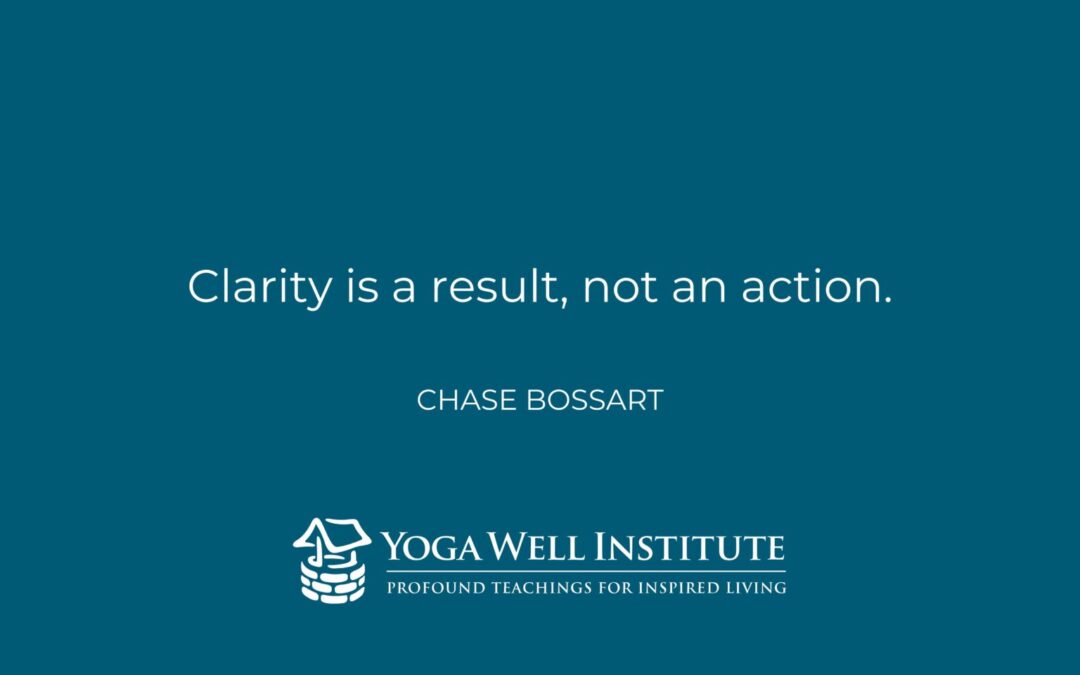 Clarity is a result, not an action.

CHASE BOSSART

YOGA WELL INSTITUTE
PROFOUND TEACHINGS FOR INSPIRED LIVING